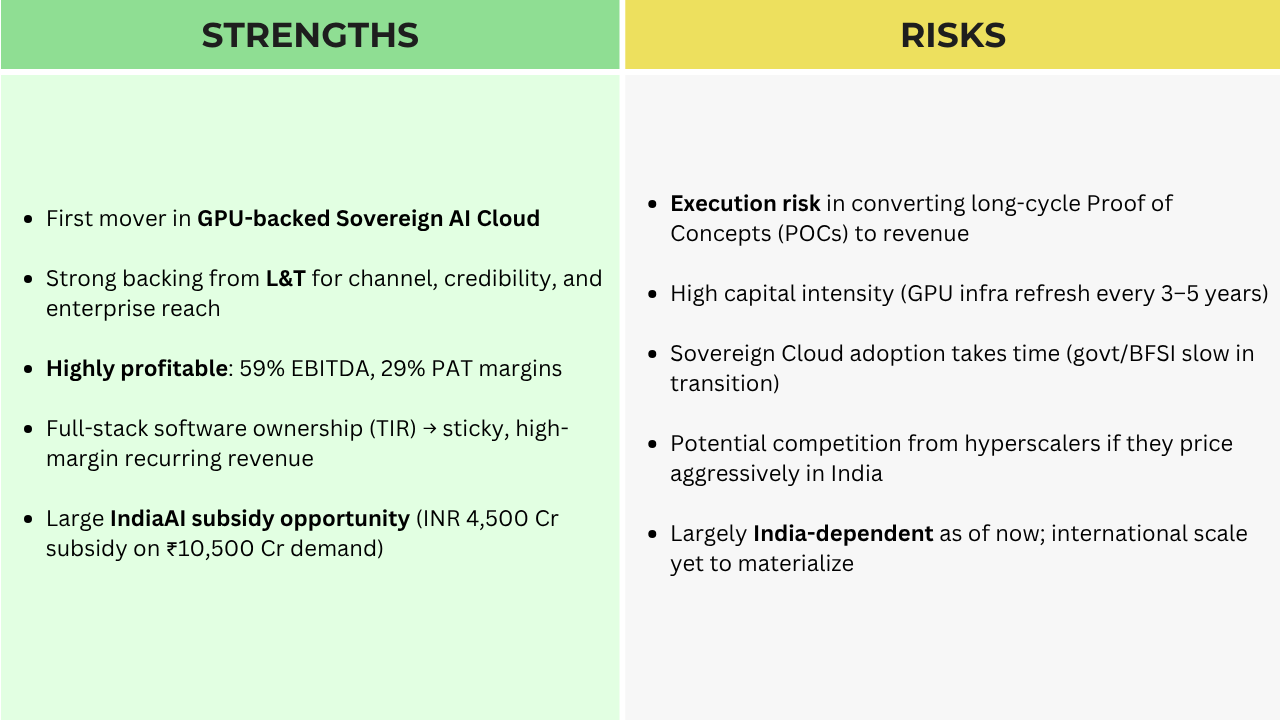 STRENGTHS

- First mover in GPU-backed Sovereign AI Cloud
- Strong backing from L&T for channel, credibility, and enterprise reach
- Highly profitable: 59% EBITDA, 29% PAT margins
- Full-stack software ownership (TIR) → sticky, high-margin recurring revenue
- Large IndiaAI subsidy opportunity (INR 4,500 Cr subsidy on ₹10,500 Cr demand)

RISKS

- Execution risk in converting long-cycle Proof of Concepts (POCs) to revenue
- High capital intensity (GPU infra refresh every 3–5 years)
- Sovereign Cloud adoption takes time (govt/BFSI slow in transition)
- Potential competition from hyperscalers if they price aggressively in India
- Largely India-dependent as of now; international scale yet to materialize